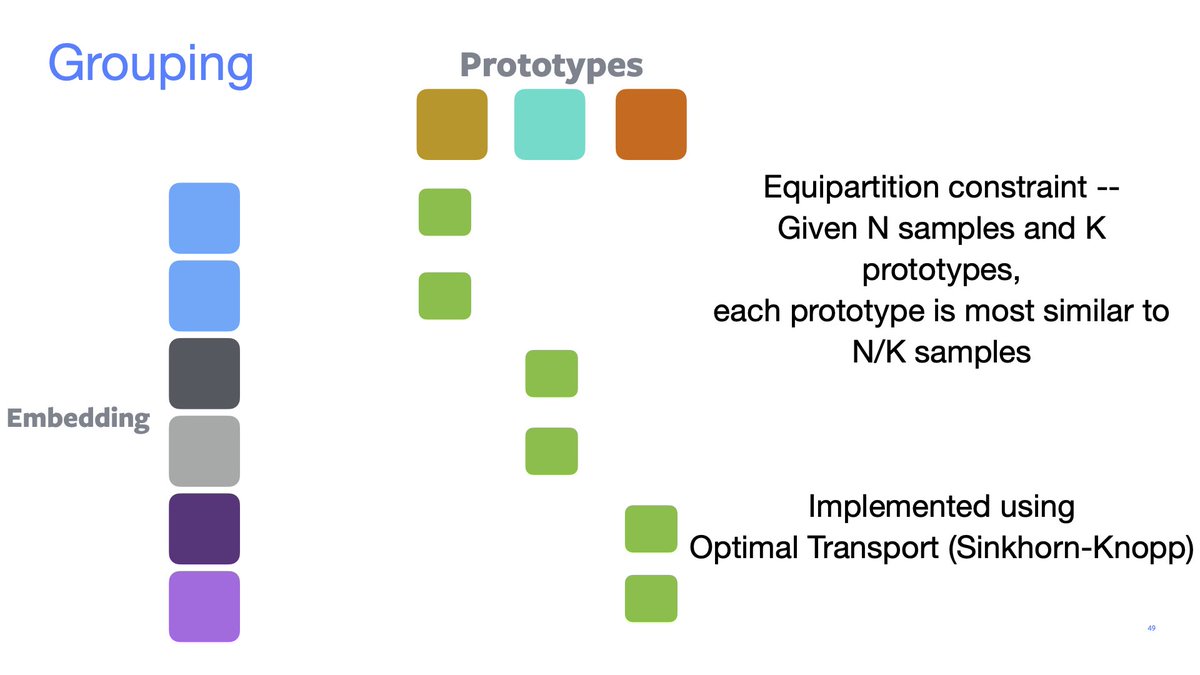 Grouping

Prototypes

Embedding

Equipartition constraint --
Given N samples and K prototypes,
each prototype is most similar to N/K samples

Implemented using
Optimal Transport (Sinkhorn-Knopp)

49